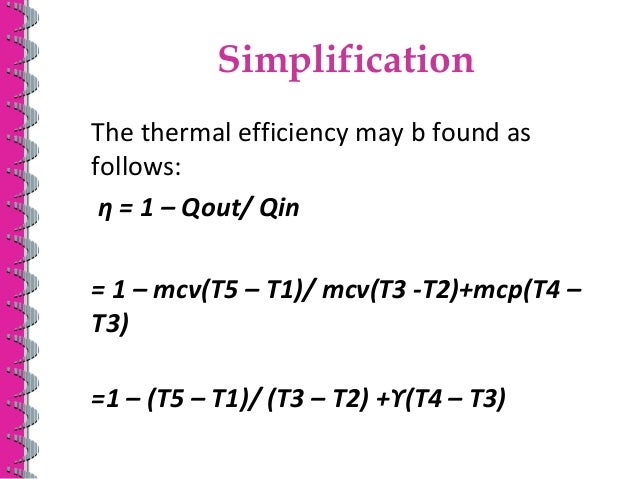 Simplification

The thermal efficiency may b found as follows:

η = 1 – Qout/ Qin

= 1 – mcv(T5 – T1)/ mcv(T3 -T2)+mcp(T4 – T3)

=1 – (T5 – T1)/ (T3 – T2) +ϒ(T4 – T3)